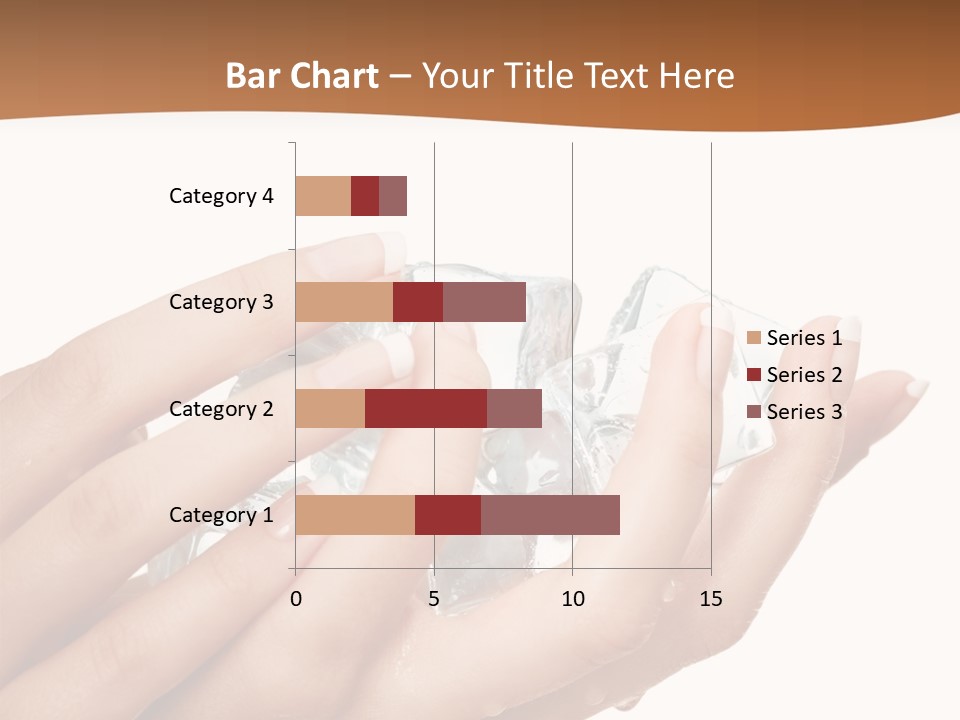 Bar Chart – Your Title Text Here

Category 4
Category 3
Category 2
Category 1

0
5
10
15

Series 1
Series 2
Series 3